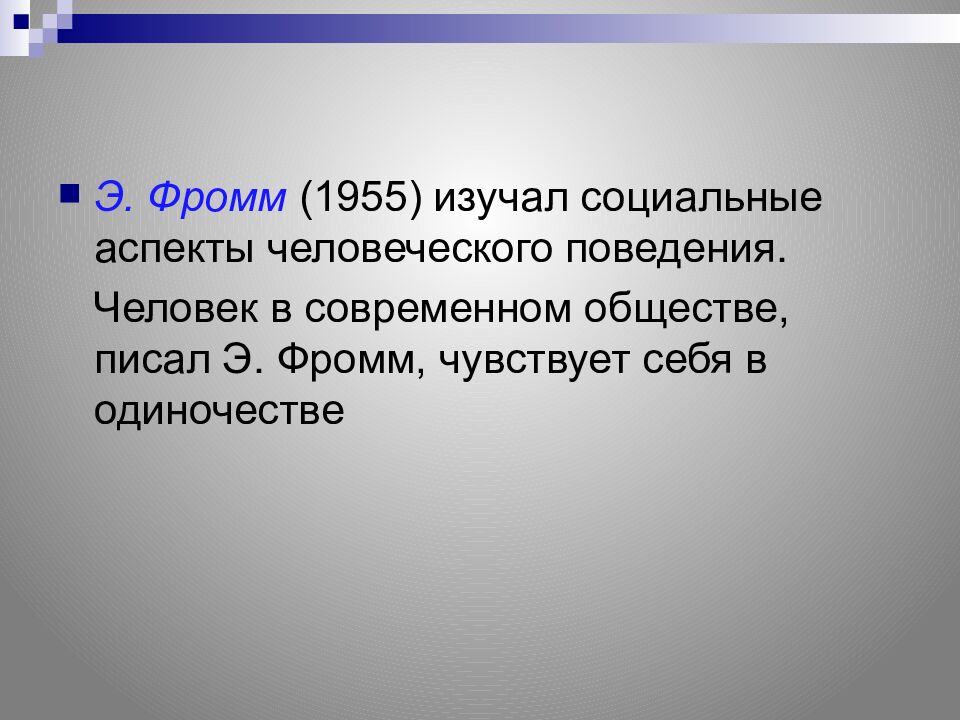 Э. Фромм (1955) изучал социальные аспекты человеческого поведения.

Человек в современном обществе, писал Э. Фромм, чувствует себя в одиночестве